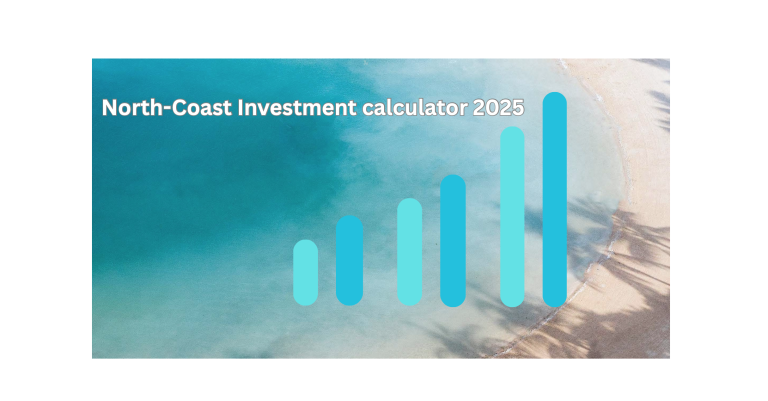 North-Coast Investment calculator 2025